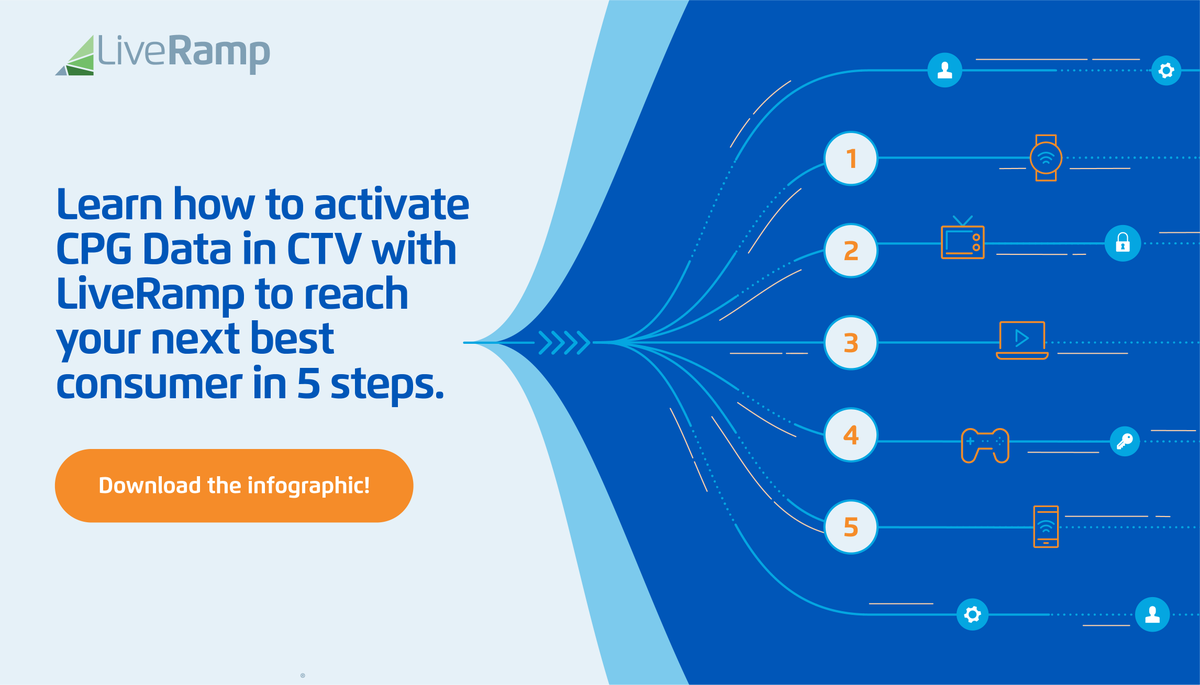 LiveRamp

Learn how to activate CPG Data in CTV with LiveRamp to reach your next best consumer in 5 steps.

Download the infographic!

1
2
3
4
5